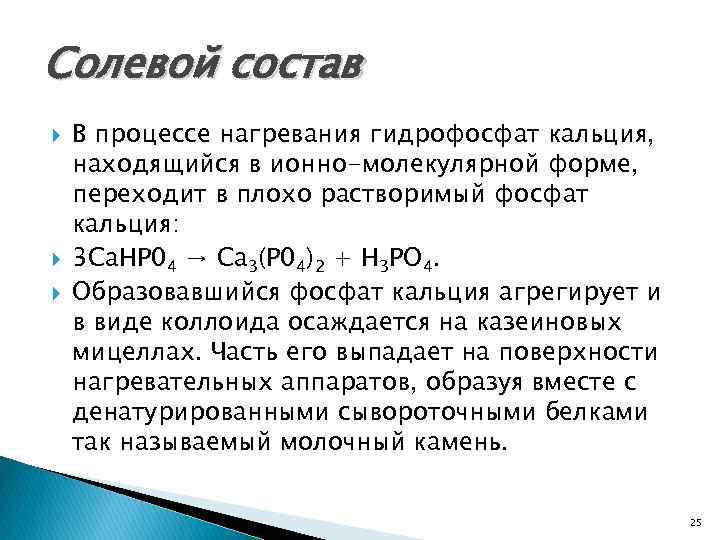 Солевой состав

В процессе нагревания гидрофосфат кальция, находящийся в ионно-молекулярной форме, переходит в плохо растворимый фосфат кальция:

$3CaHP0_4 \rightarrow Ca_3(P0_4)_2 + H_3PO_4$.

Образовавшийся фосфат кальция агрегирует и в виде коллоида осаждается на казеиновых мицеллах. Часть его выпадает на поверхности нагревательных аппаратов, образуя вместе с денатурированными сывороточными белками так называемый молочный камень.

25